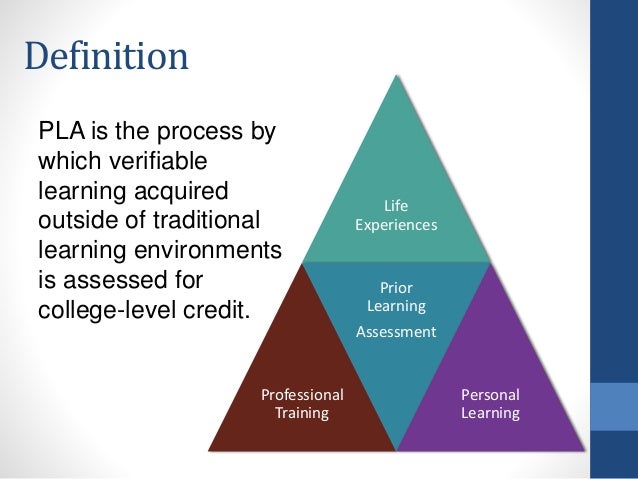 Definition

PLA is the process by which verifiable learning acquired outside of traditional learning environments is assessed for college-level credit.

Life Experiences

Prior Learning Assessment

Professional Training

Personal Learning